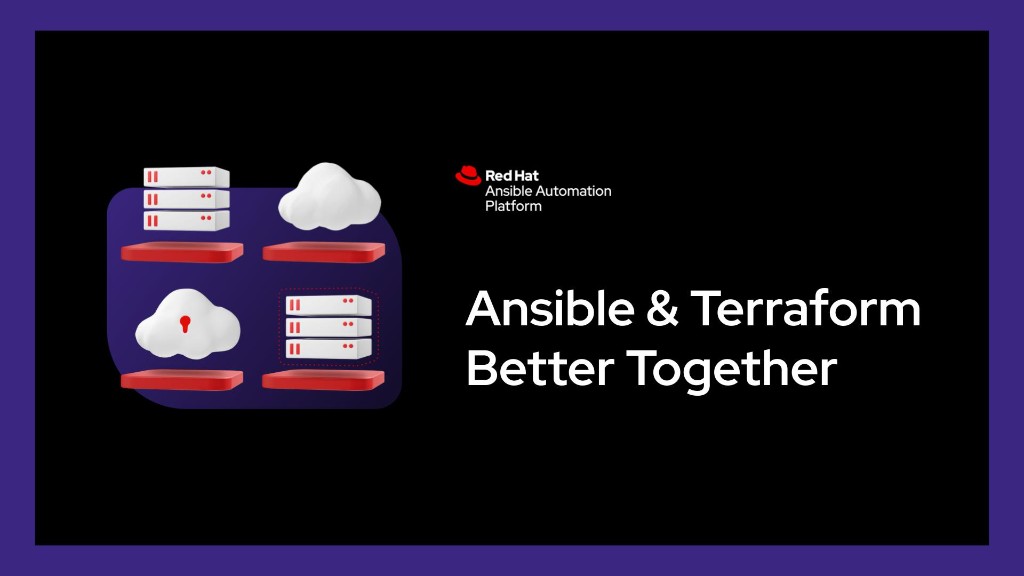 Red Hat
Ansible Automation Platform

Ansible & Terraform Better Together